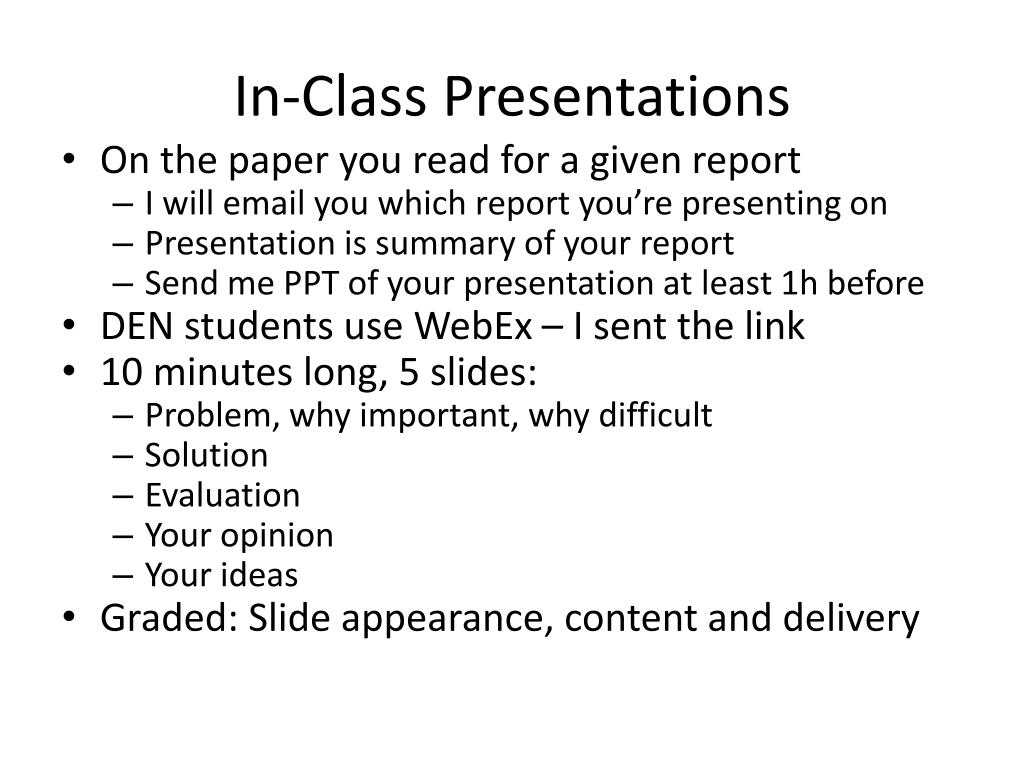 In-Class Presentations

• On the paper you read for a given report
– I will email you which report you’re presenting on
– Presentation is summary of your report
– Send me PPT of your presentation at least 1h before
• DEN students use WebEx – I sent the link
• 10 minutes long, 5 slides:
– Problem, why important, why difficult
– Solution
– Evaluation
– Your opinion
– Your ideas
• Graded: Slide appearance, content and delivery